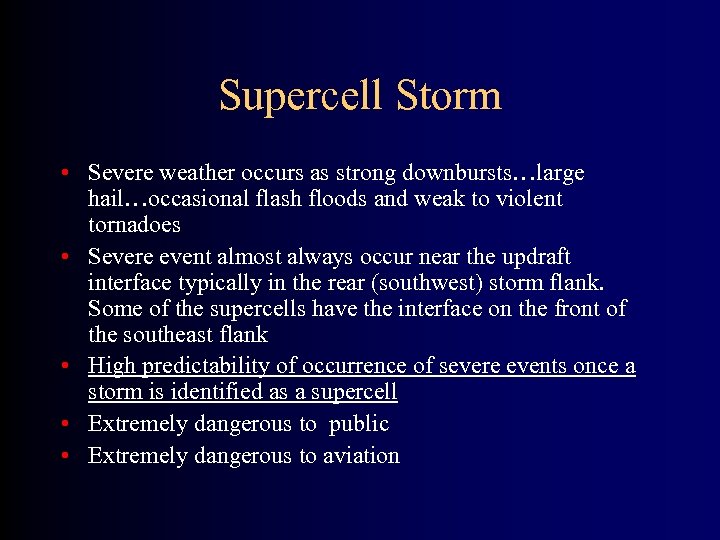 Supercell Storm

• Severe weather occurs as strong downbursts…large hail…occasional flash floods and weak to violent tornadoes
• Severe event almost always occur near the updraft interface typically in the rear (southwest) storm flank. Some of the supercells have the interface on the front of the southeast flank
• High predictability of occurrence of severe events once a storm is identified as a supercell
• Extremely dangerous to public
• Extremely dangerous to aviation